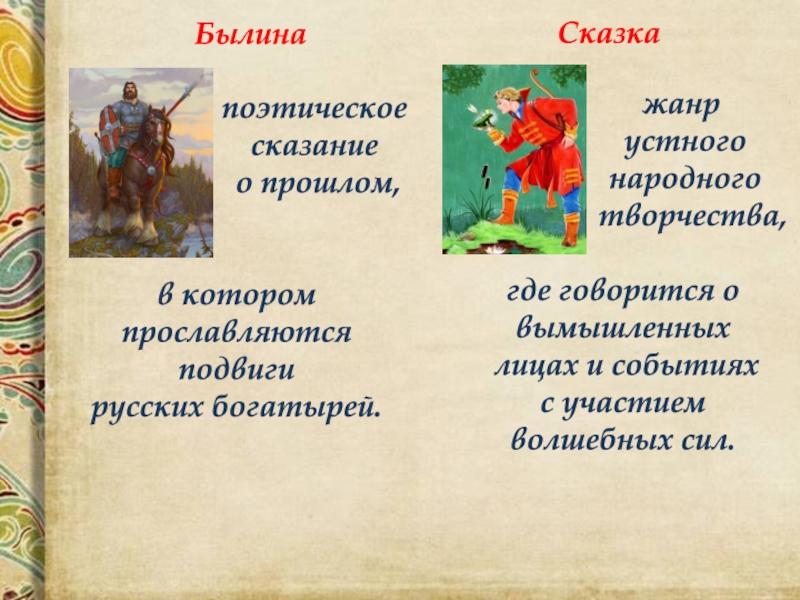 Былина

поэтическое сказание о прошлом,

в котором прославляются подвиги русских богатырей.

Сказка

жанр устного народного творчества,

где говорится о вымышленных лицах и событиях с участием волшебных сил.